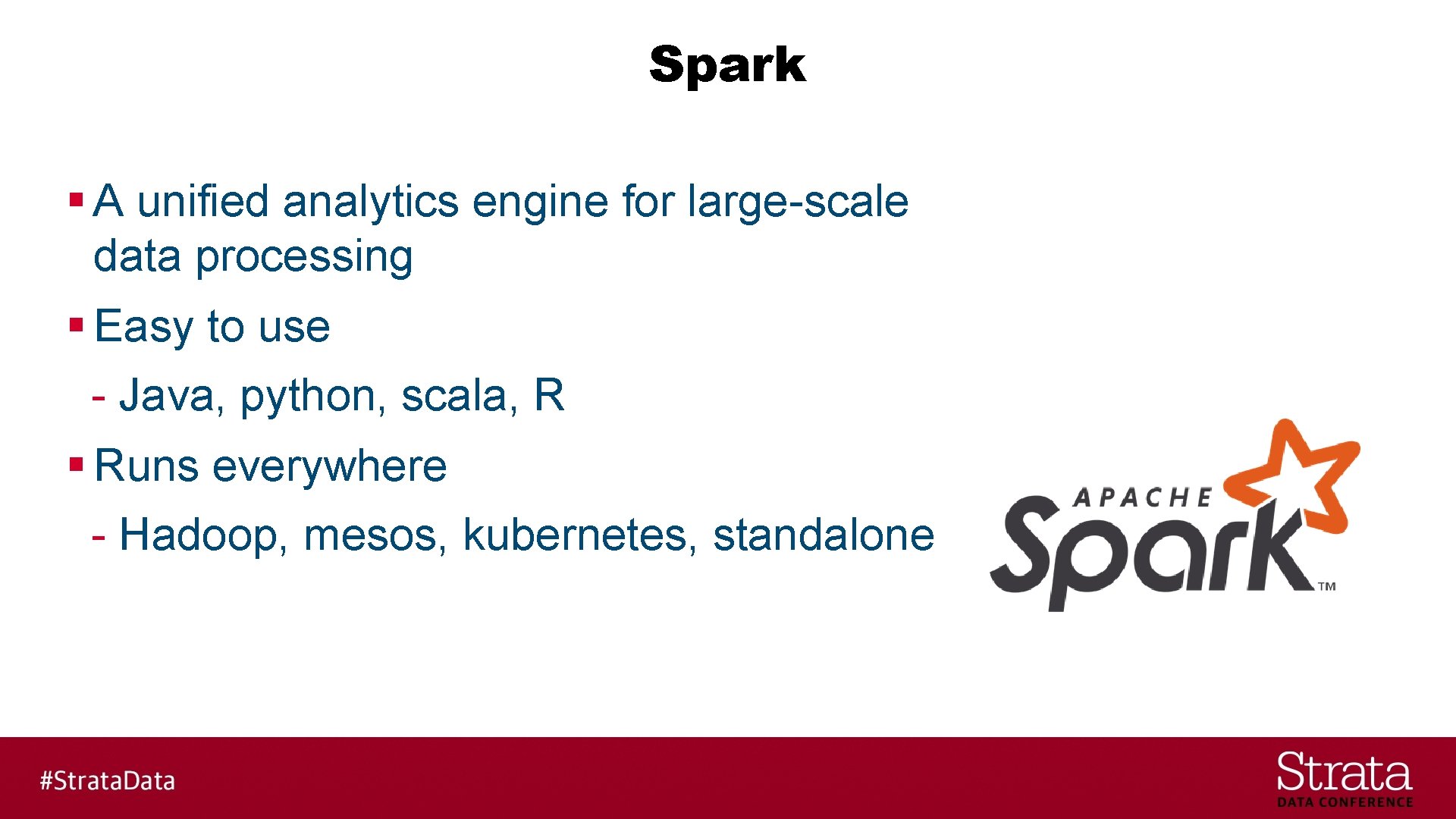 Spark

▪ A unified analytics engine for large-scale data processing

▪ Easy to use

- Java, python, scala, R

▪ Runs everywhere

- Hadoop, mesos, kubernetes, standalone

APACHE Spark™

#StrataData

Strata DATA CONFERENCE